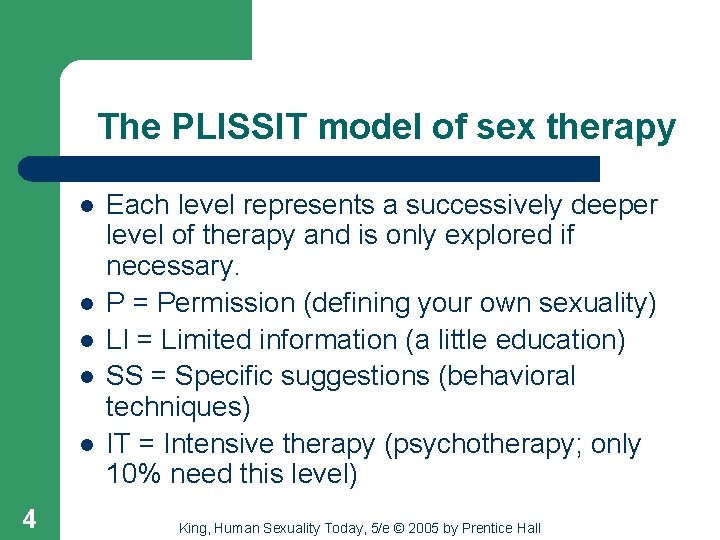 The PLISSIT model of sex therapy

- Each level represents a successively deeper level of therapy and is only explored if necessary.
- P = Permission (defining your own sexuality)
- LI = Limited information (a little education)
- SS = Specific suggestions (behavioral techniques)
- IT = Intensive therapy (psychotherapy; only 10% need this level)

4

King, Human Sexuality Today, 5/e © 2005 by Prentice Hall